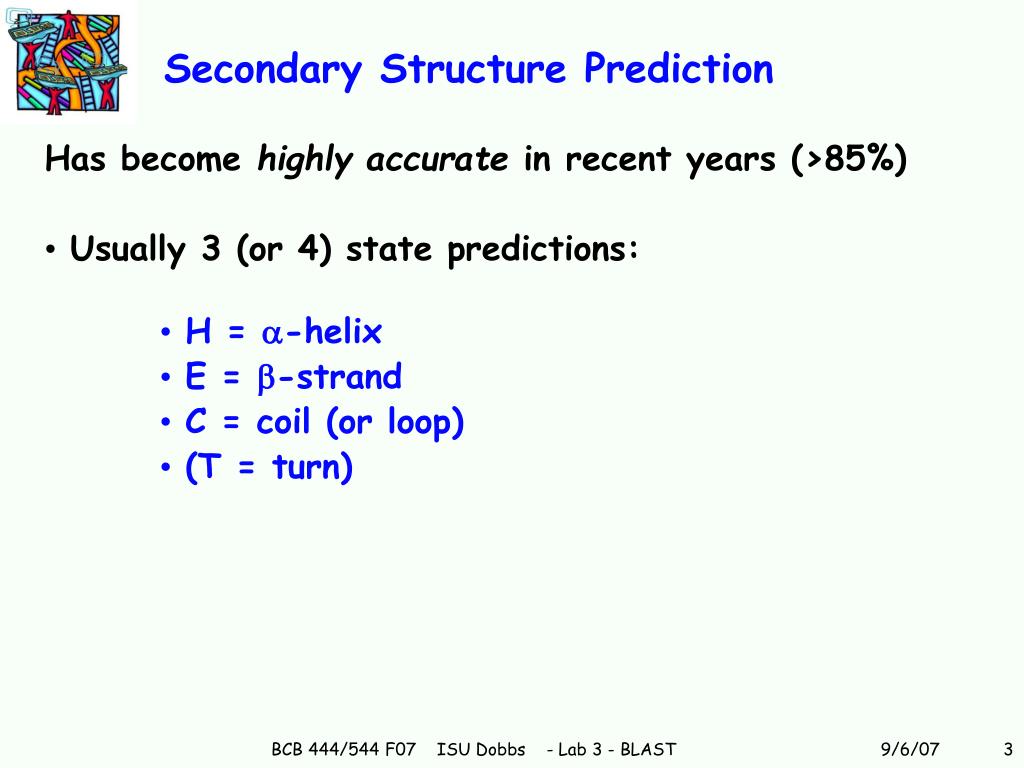 Secondary Structure Prediction

Has become highly accurate in recent years (>85%)

• Usually 3 (or 4) state predictions:

• H = $\alpha$-helix
• E = $\beta$-strand
• C = coil (or loop)
• (T = turn)

BCB 444/544 F07 ISU Dobbs - Lab 3 - BLAST 9/6/07 3